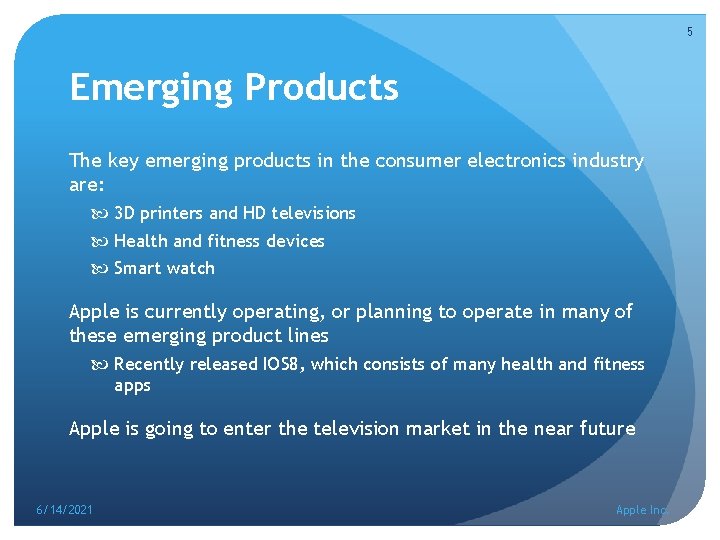 5

Emerging Products

The key emerging products in the consumer electronics industry are:

3D printers and HD televisions

Health and fitness devices

Smart watch

Apple is currently operating, or planning to operate in many of these emerging product lines

Recently released IOS8, which consists of many health and fitness apps

Apple is going to enter the television market in the near future

6/14/2021

Apple Inc